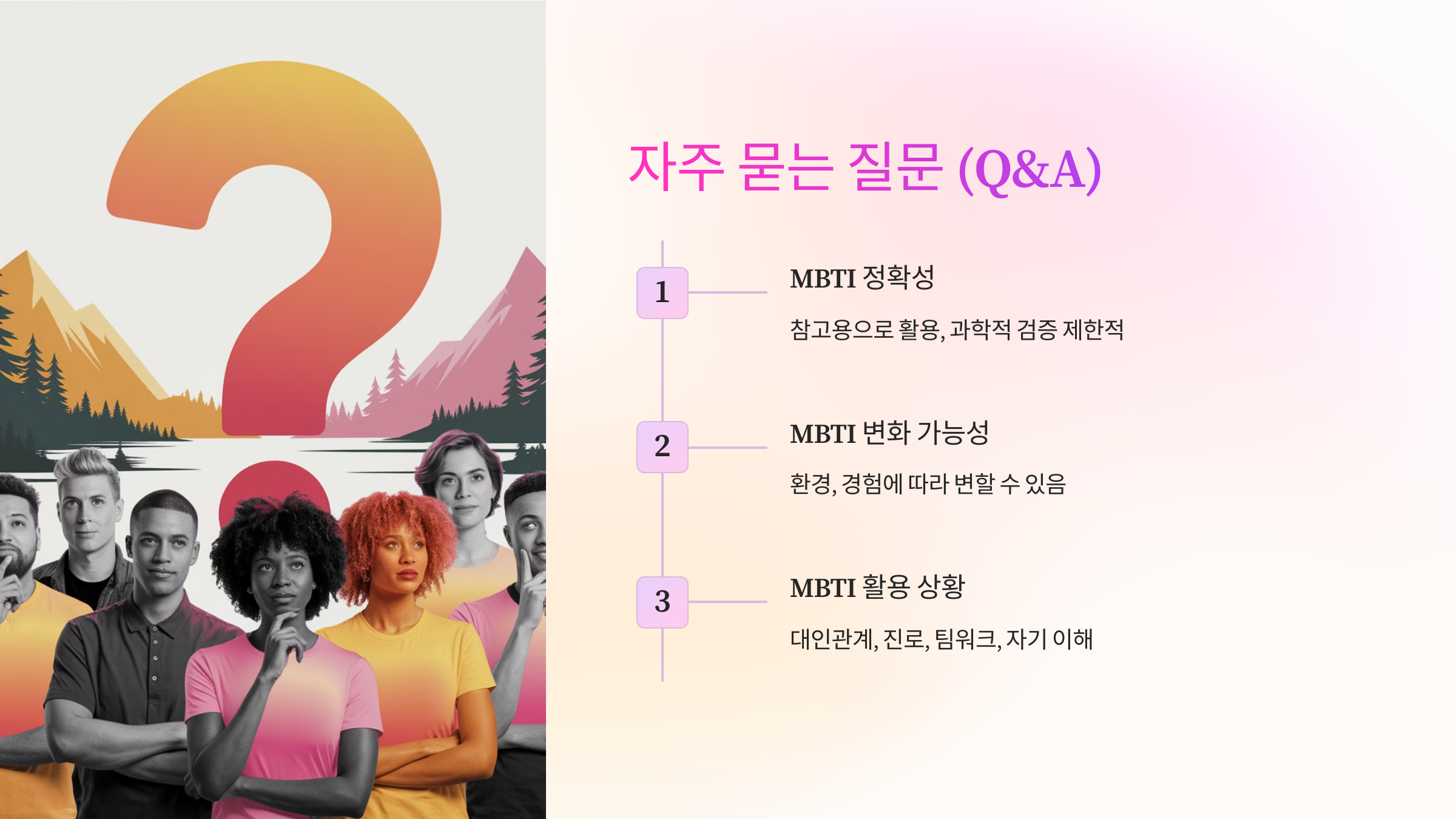 자주 묻는 질문 (Q&A)

1

MBTI 정확성

참고용으로 활용, 과학적 검증 제한적

2

MBTI 변화 가능성

환경, 경험에 따라 변할 수 있음

3

MBTI 활용 상황

대인관계, 진로, 팀워크, 자기 이해